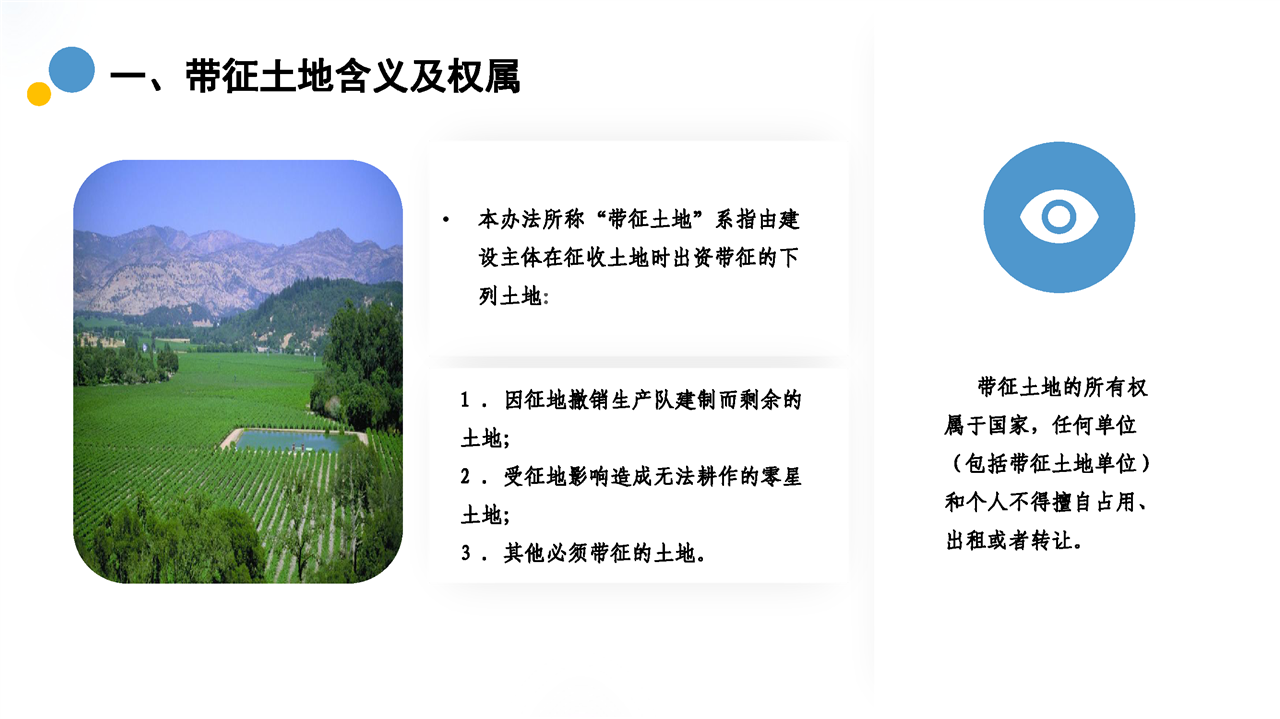 一、带征土地含义及权属

• 本办法所称“带征土地”系指由建设主体在征收土地时出资带征的下列土地：

1．因征地撤销生产队建制而剩余的土地；
2．受征地影响造成无法耕作的零星土地；
3．其他必须带征的土地。

带征土地的所有权属于国家，任何单位（包括带征土地单位）和个人不得擅自占用、出租或者转让。